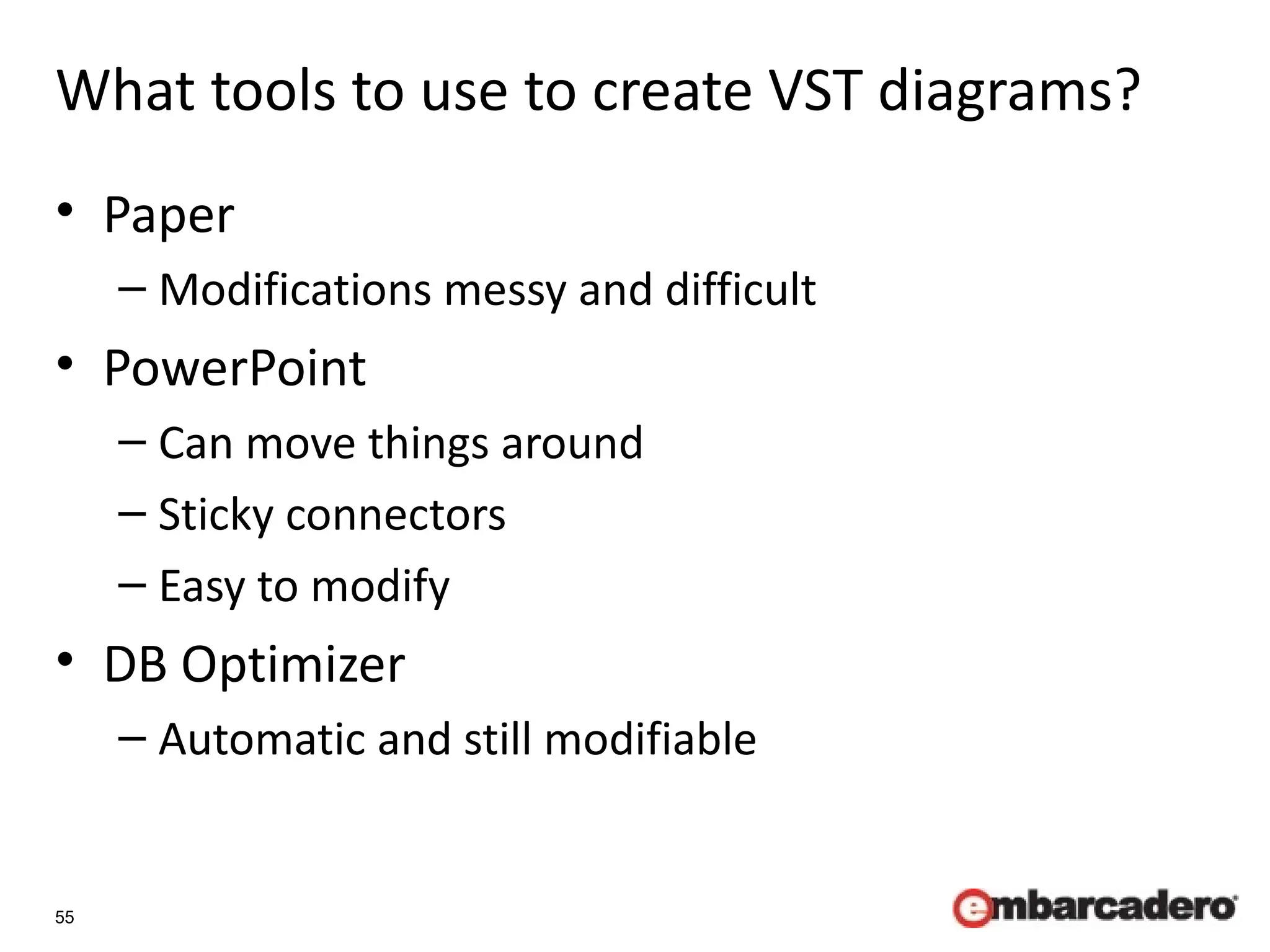 What tools to use to create VST diagrams?

• Paper
– Modifications messy and difficult

• PowerPoint
– Can move things around
– Sticky connectors
– Easy to modify

• DB Optimizer
– Automatic and still modifiable

55

embarcadero